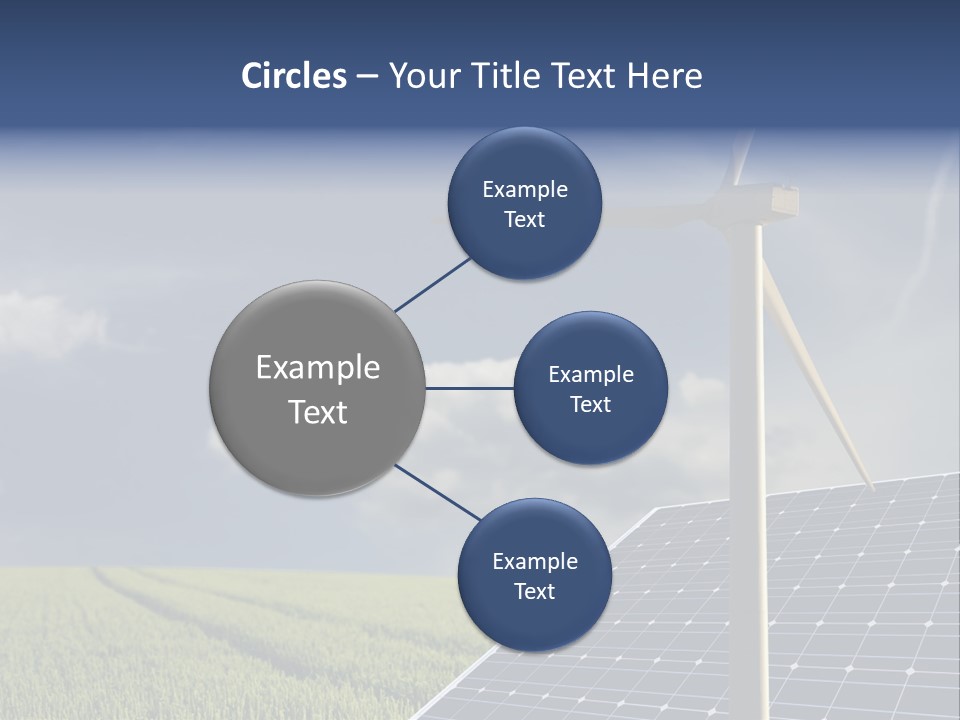 Circles – Your Title Text Here

Example Text

Example Text

Example Text

Example Text